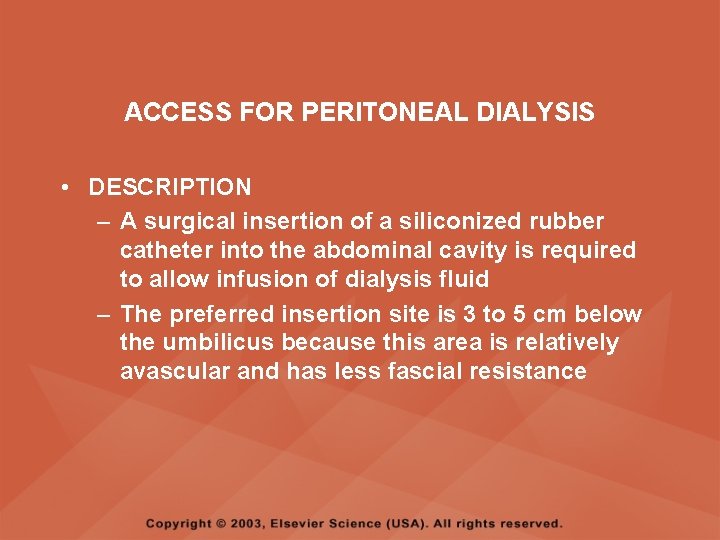 ACCESS FOR PERITONEAL DIALYSIS

• DESCRIPTION
– A surgical insertion of a siliconized rubber catheter into the abdominal cavity is required to allow infusion of dialysis fluid
– The preferred insertion site is 3 to 5 cm below the umbilicus because this area is relatively avascular and has less fascial resistance

Copyright © 2003, Elsevier Science (USA). All rights reserved.